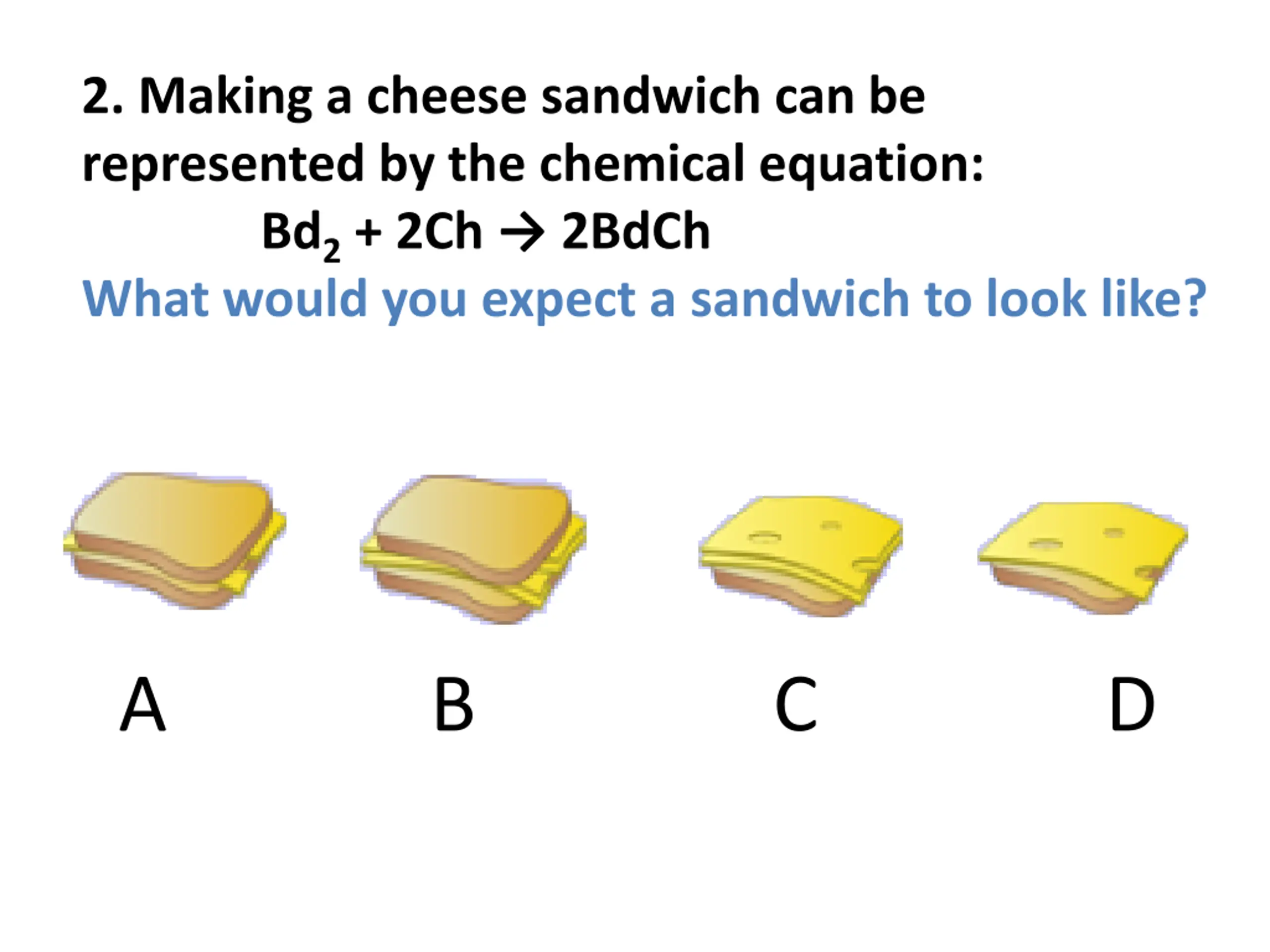 2. Making a cheese sandwich can be represented by the chemical equation:

$Bd_2 + 2Ch \rightarrow 2BdCh$

What would you expect a sandwich to look like?

A

B

C

D